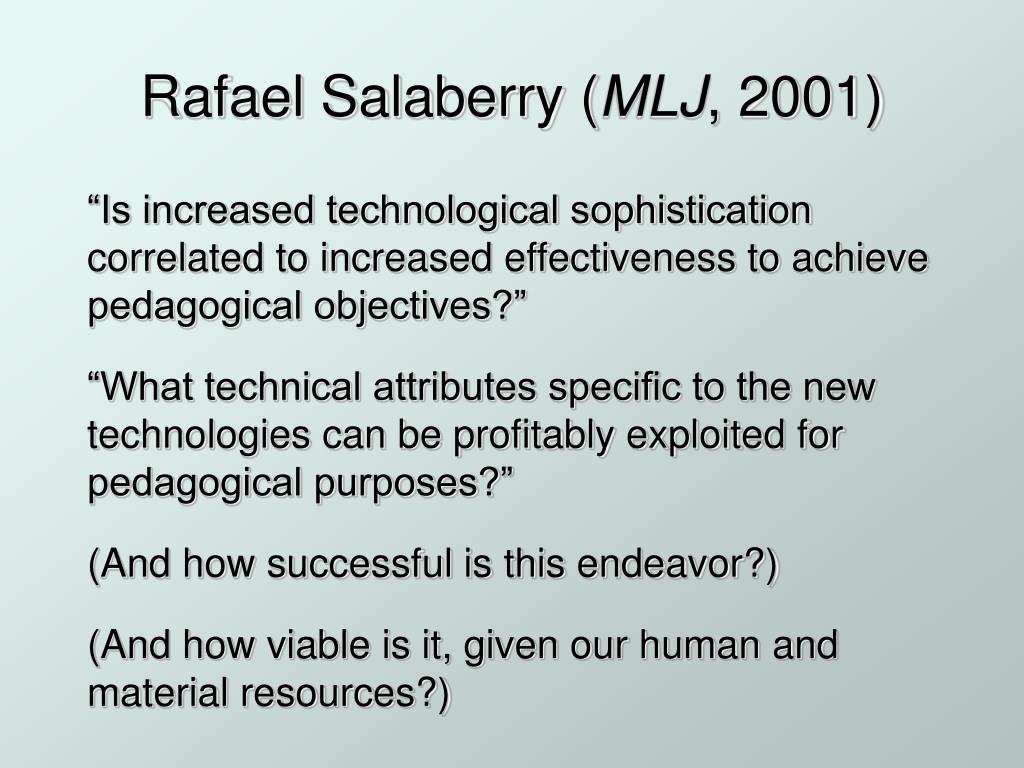 Rafael Salaberry (MLJ, 2001)

“Is increased technological sophistication correlated to increased effectiveness to achieve pedagogical objectives?”

“What technical attributes specific to the new technologies can be profitably exploited for pedagogical purposes?”

(And how successful is this endeavor?)

(And how viable is it, given our human and material resources?)